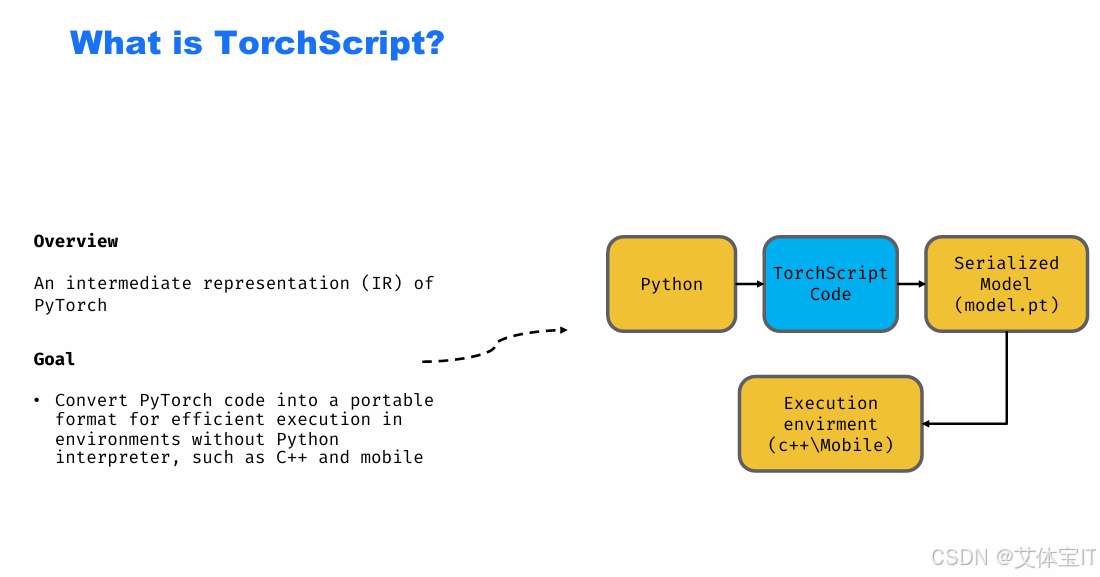 What is TorchScript?

Overview

An intermediate representation (IR) of PyTorch

Goal

• Convert PyTorch code into a portable format for efficient execution in environments without Python interpreter, such as C++ and mobile

Python

TorchScript Code

Serialized Model (model.pt)

Execution envirment (c++\Mobile)

CSDN @艾体宝IT